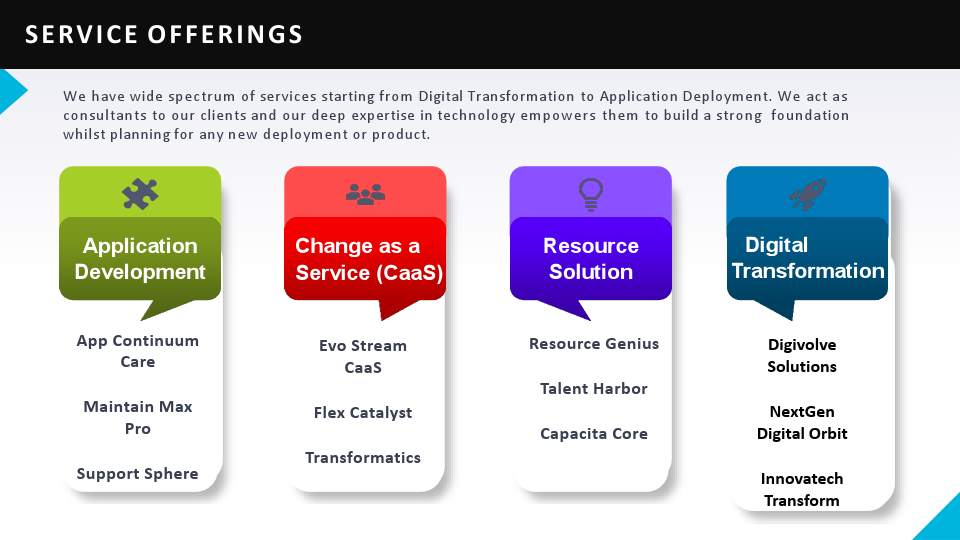 SERVICE OFFERINGS

We have wide spectrum of services starting from Digital Transformation to Application Deployment. We act as consultants to our clients and our deep expertise in technology empowers them to build a strong foundation whilst planning for any new deployment or product.

Application Development

App Continuum Care

Maintain Max Pro

Support Sphere

Change as a Service (CaaS)

Evo Stream CaaS

Flex Catalyst

Transformatics

Resource Solution

Resource Genius

Talent Harbor

Capacita Core

Digital Transformation

Digivolve Solutions

NextGen Digital Orbit

Innovatech Transform